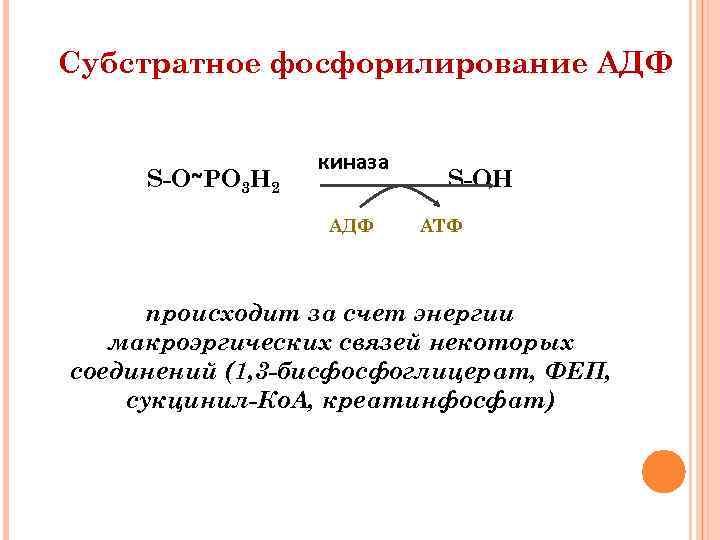 Субстратное фосфорилирование АДФ

$S\text{-}O{\sim}PO_3H_2$ киназа $S\text{-}OH$

АДФ АТФ

происходит за счет энергии макроэргических связей некоторых соединений (1,3-бисфосфоглицерат, ФЕП, сукцинил-КоА, креатинфосфат)